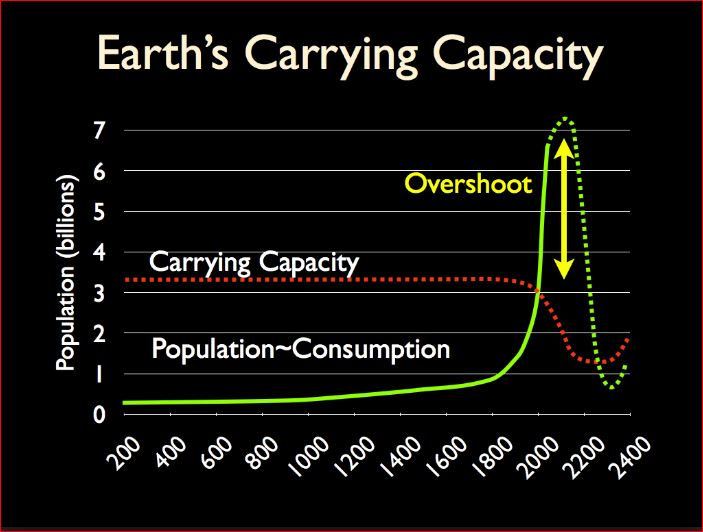 Earth's Carrying Capacity

Population (billions)

7
6
5
4
3
2
1
0

Overshoot

Carrying Capacity

Population~Consumption

200 400 600 800 1000 1200 1400 1600 1800 2000 2200 2400